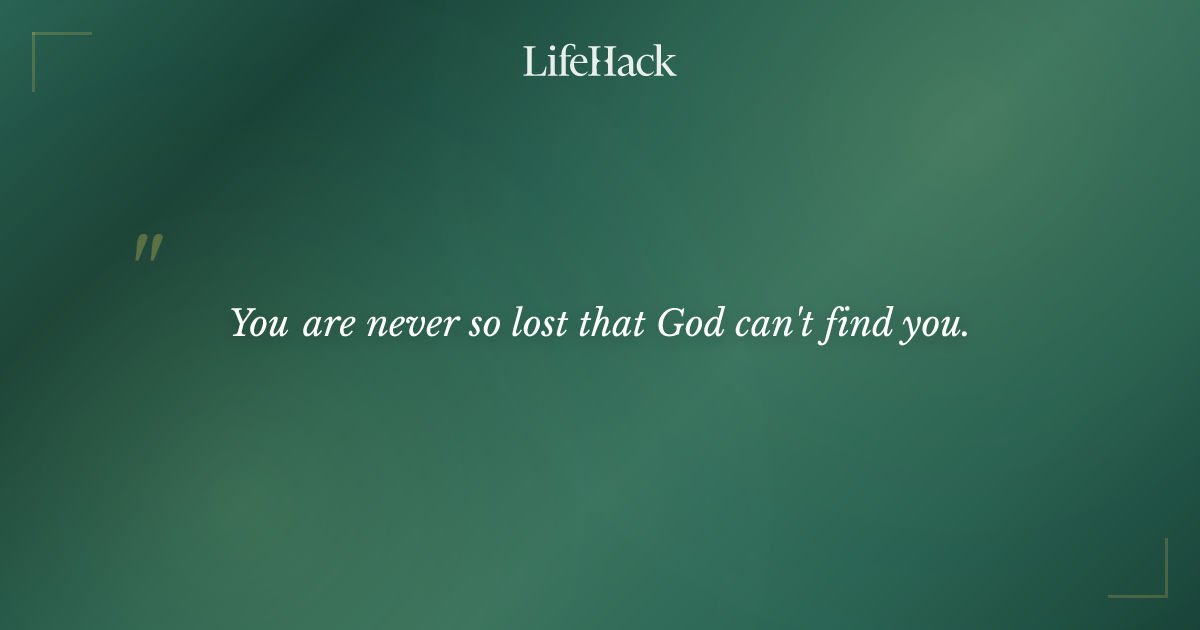 LifeHack

"

You are never so lost that God can't find you.